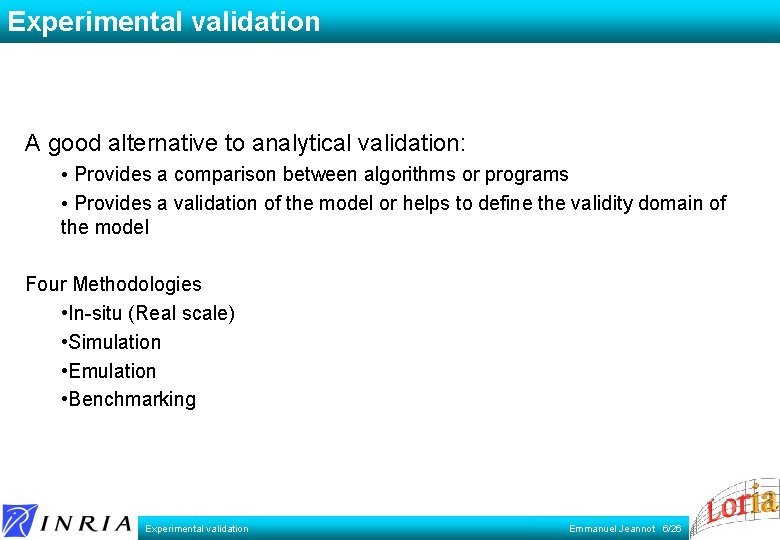 Experimental validation

A good alternative to analytical validation:

• Provides a comparison between algorithms or programs

• Provides a validation of the model or helps to define the validity domain of the model

Four Methodologies

•In-situ (Real scale)

•Simulation

•Emulation

•Benchmarking

INRIA

Experimental validation

Emmanuel Jeannot 6/26

Loria